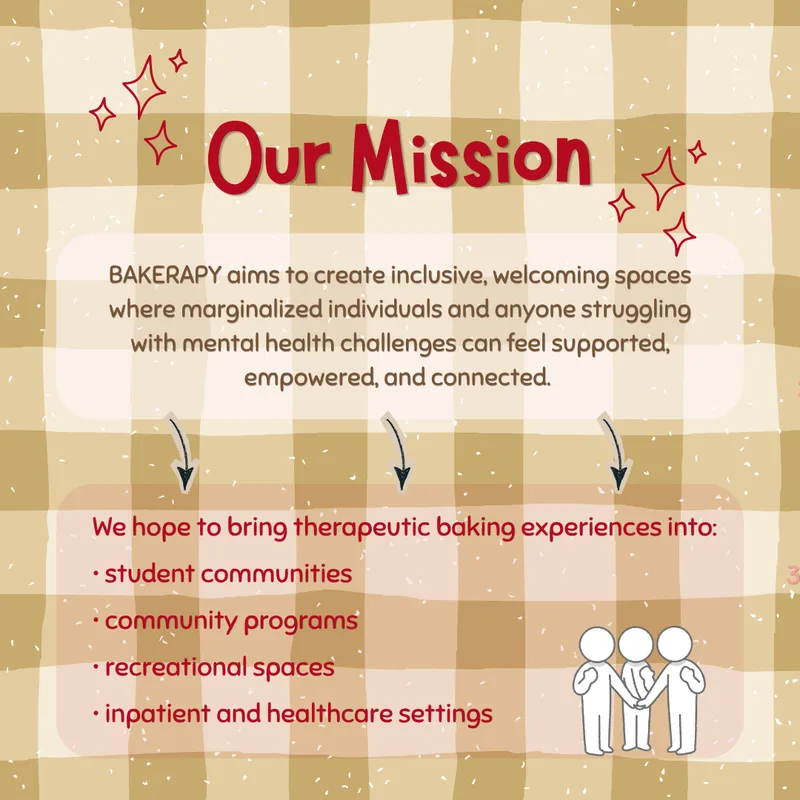 Our Mission

BAKERAPY aims to create inclusive, welcoming spaces where marginalized individuals and anyone struggling with mental health challenges can feel supported, empowered, and connected.

We hope to bring therapeutic baking experiences into:
• student communities
• community programs
• recreational spaces
• inpatient and healthcare settings